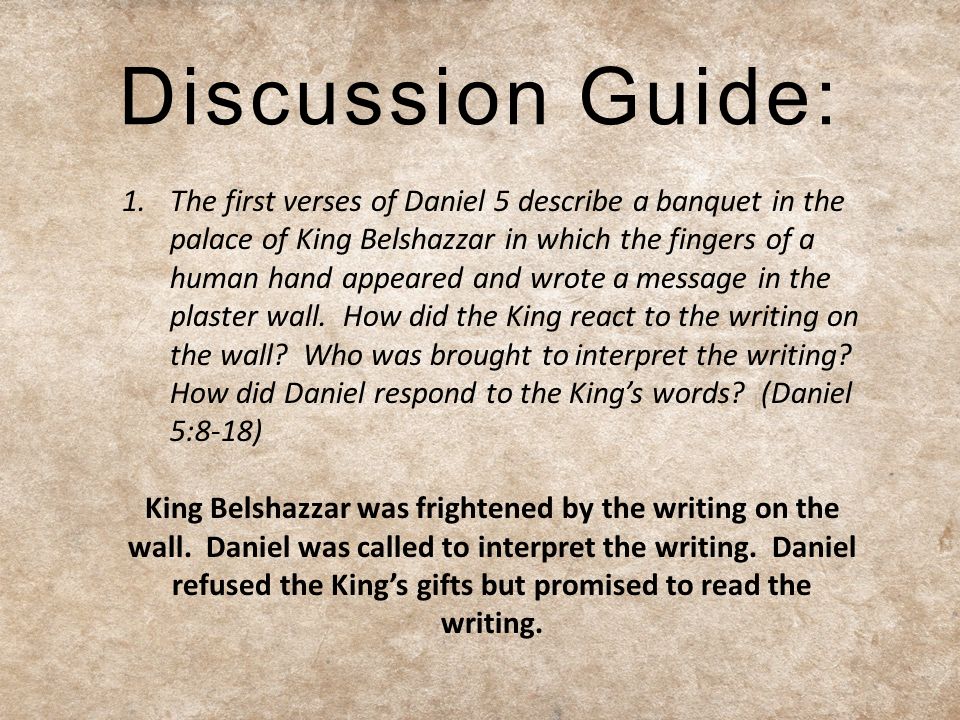 Discussion Guide:

1. The first verses of Daniel 5 describe a banquet in the palace of King Belshazzar in which the fingers of a human hand appeared and wrote a message in the plaster wall. How did the King react to the writing on the wall? Who was brought to interpret the writing? How did Daniel respond to the King's words? (Daniel 5:8-18)

King Belshazzar was frightened by the writing on the wall. Daniel was called to interpret the writing. Daniel refused the King's gifts but promised to read the writing.